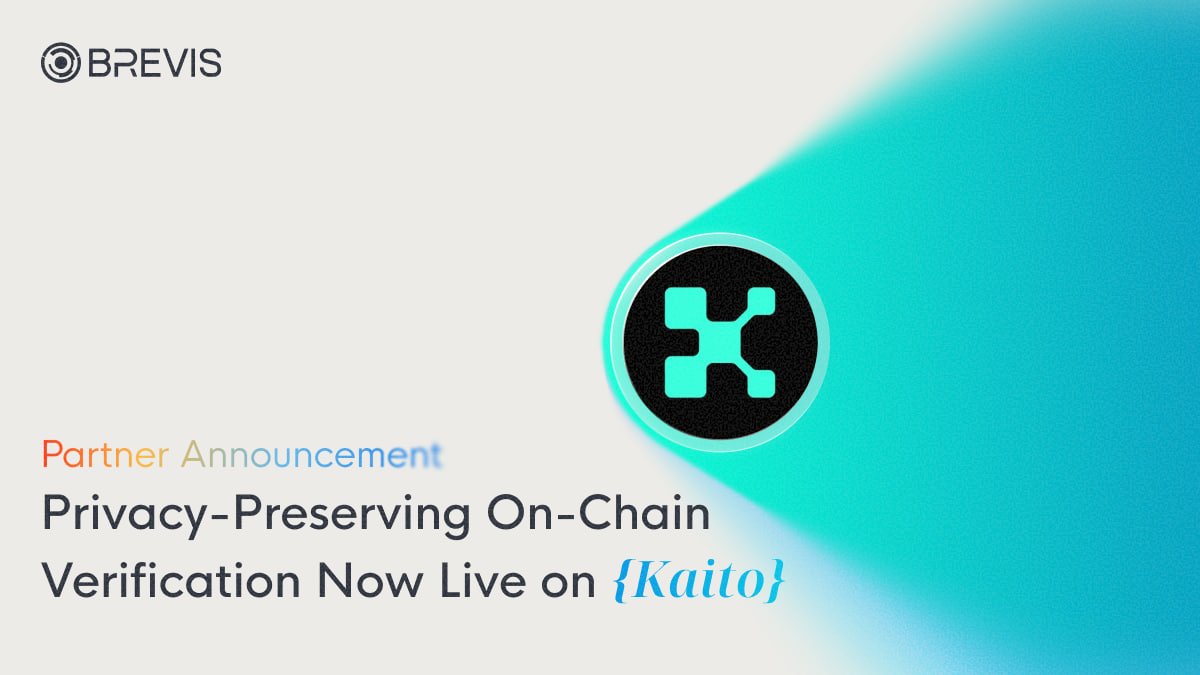 BREVIS

Partner Announcement

Privacy-Preserving On-Chain Verification Now Live on {Kaito}